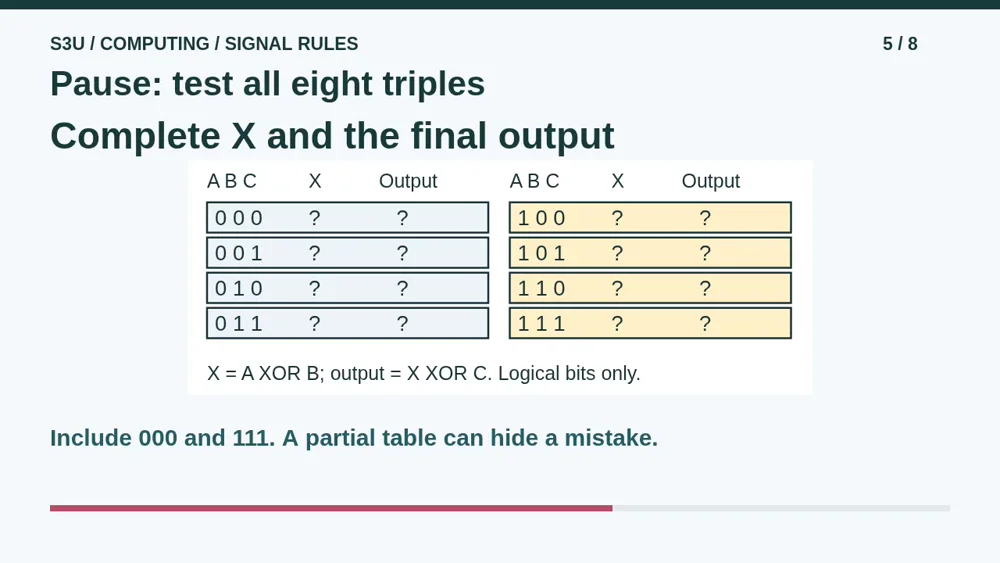 S3U / COMPUTING / SIGNAL RULES

5 / 8

Pause: test all eight triples

Complete X and the final output

| A B C | X | Output |
|---|---|---|
| 0 0 0 | ? | ? |
| 0 0 1 | ? | ? |
| 0 1 0 | ? | ? |
| 0 1 1 | ? | ? |

| A B C | X | Output |
|---|---|---|
| 1 0 0 | ? | ? |
| 1 0 1 | ? | ? |
| 1 1 0 | ? | ? |
| 1 1 1 | ? | ? |

X = A XOR B; output = X XOR C. Logical bits only.

Include 000 and 111. A partial table can hide a mistake.